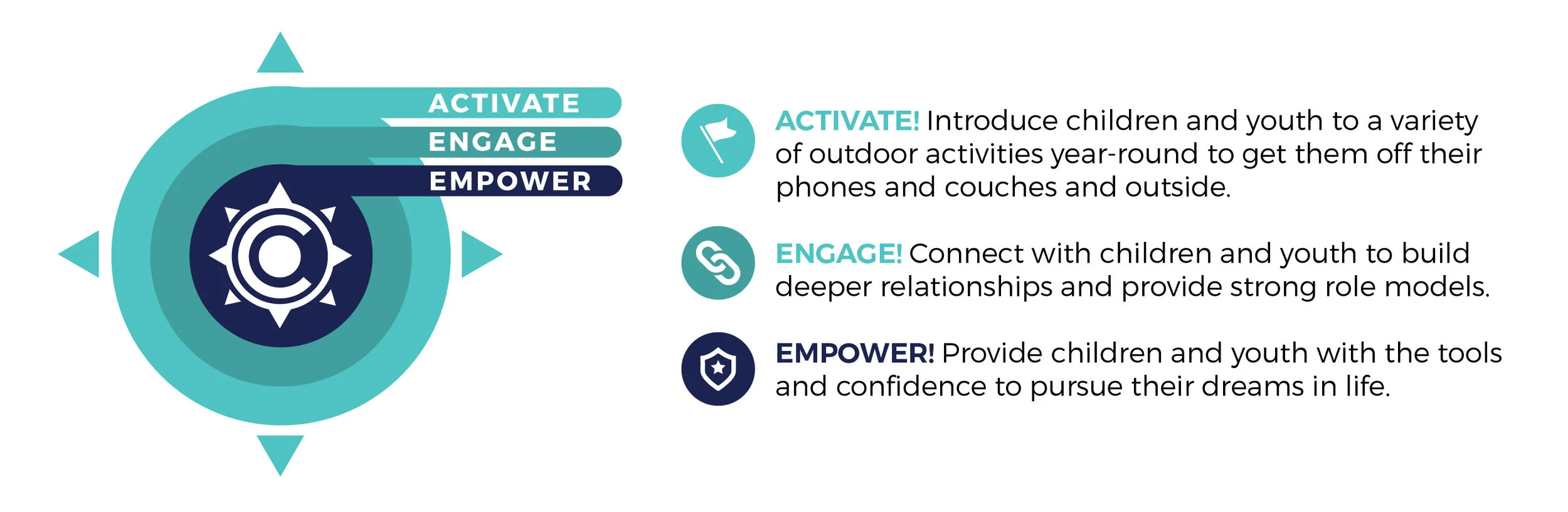 ACTIVATE
ENGAGE
EMPOWER

ACTIVATE! Introduce children and youth to a variety of outdoor activities year-round to get them off their phones and couches and outside.

ENGAGE! Connect with children and youth to build deeper relationships and provide strong role models.

EMPOWER! Provide children and youth with the tools and confidence to pursue their dreams in life.